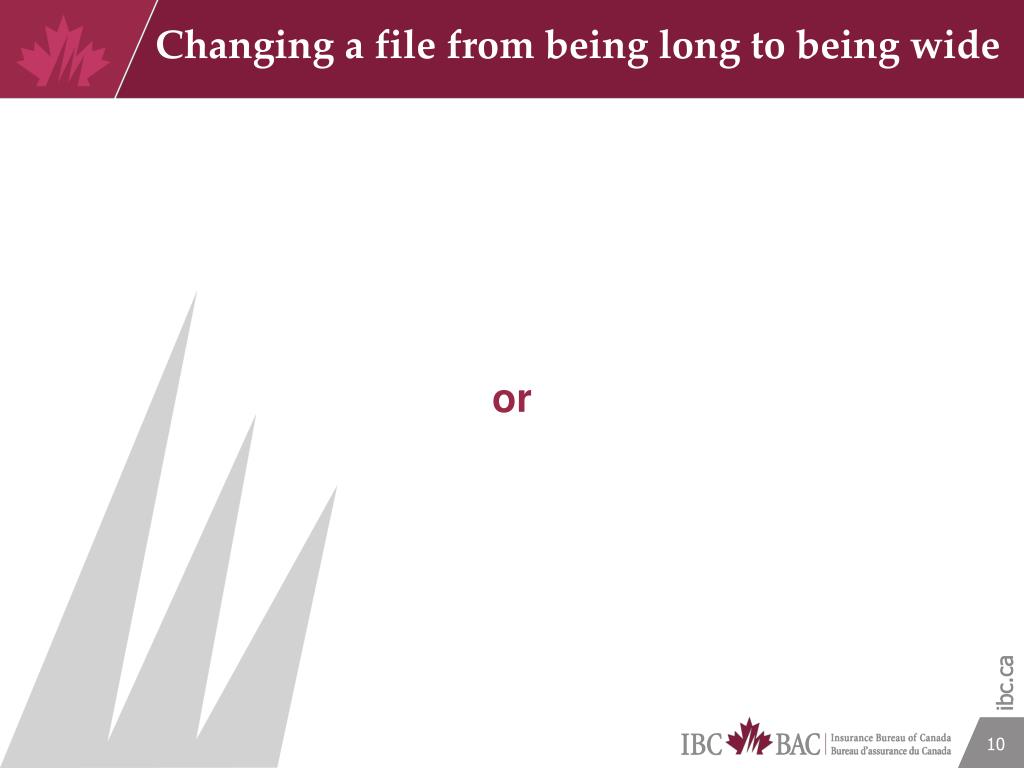 Changing a file from being long to being wide

or

ibc.ca

IBC BAC Insurance Bureau of Canada
Bureau d'assurance du Canada

10